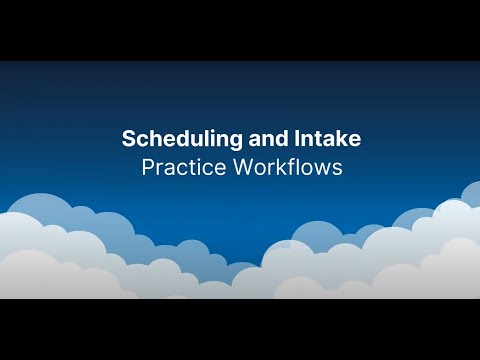 Scheduling and Intake
Practice Workflows